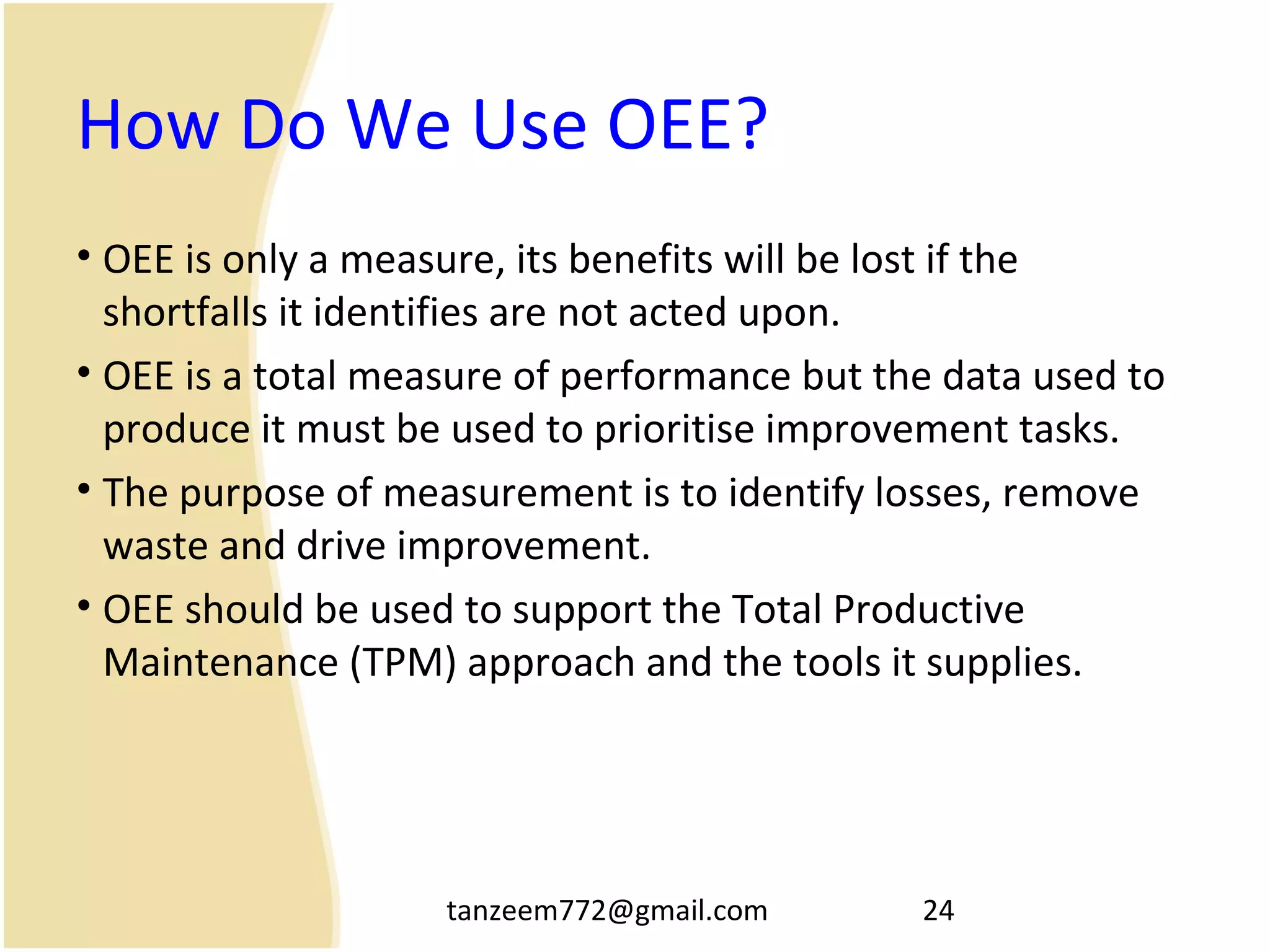 How Do We Use OEE?

• OEE is only a measure, its benefits will be lost if the shortfalls it identifies are not acted upon.

• OEE is a total measure of performance but the data used to produce it must be used to prioritise improvement tasks.

• The purpose of measurement is to identify losses, remove waste and drive improvement.

• OEE should be used to support the Total Productive Maintenance (TPM) approach and the tools it supplies.

tanzeem772@gmail.com

24